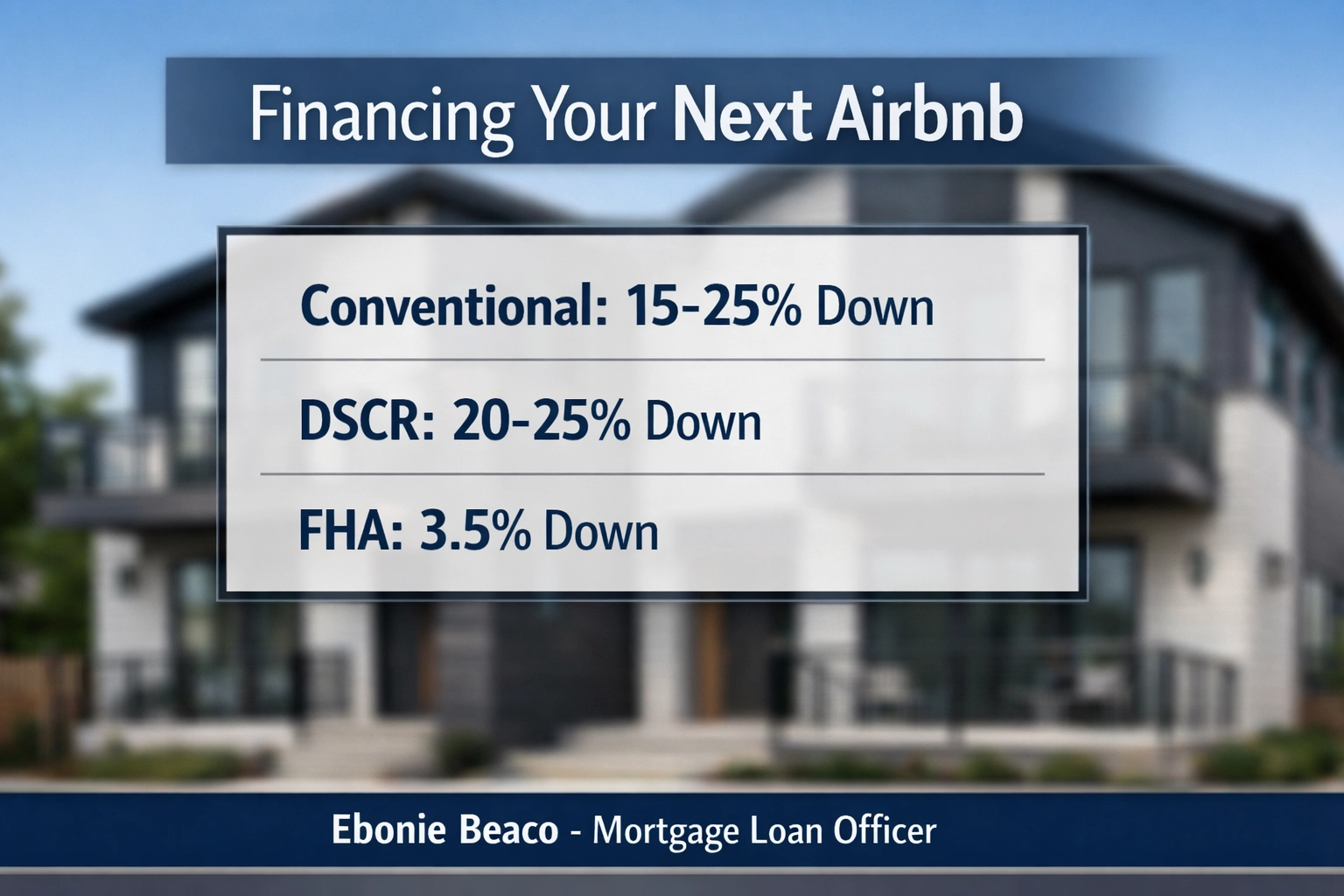 Financing Your Next Airbnb

Conventional: 15-25% Down

DSCR: 20-25% Down

FHA: 3.5% Down

Ebonie Beaco - Mortgage Loan Officer